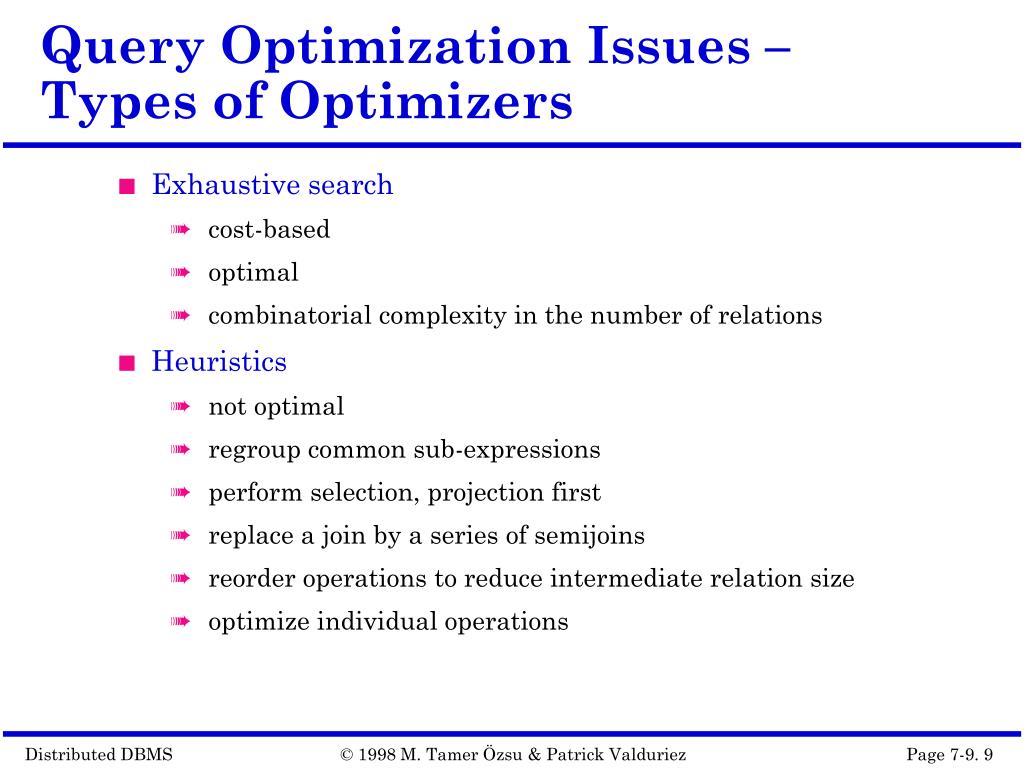 Query Optimization Issues – Types of Optimizers

■ Exhaustive search
➠ cost-based
➠ optimal
➠ combinatorial complexity in the number of relations

■ Heuristics
➠ not optimal
➠ regroup common sub-expressions
➠ perform selection, projection first
➠ replace a join by a series of semijoins
➠ reorder operations to reduce intermediate relation size
➠ optimize individual operations

Distributed DBMS © 1998 M. Tamer Özsu & Patrick Valduriez Page 7-9. 9